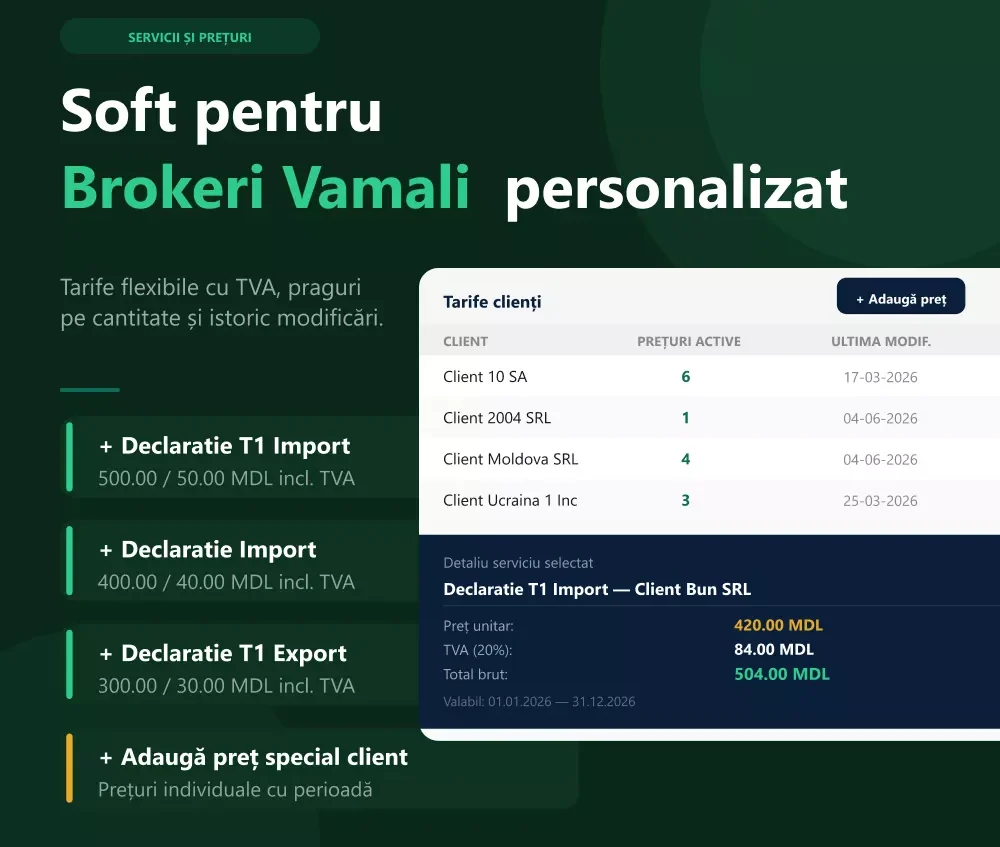 SERVICII ȘI PREȚURI

Soft pentru
Brokeri Vamali personalizat

Tarife flexibile cu TVA, praguri pe cantitate și istoric modificări.

+ Declaratie T1 Import
500.00 / 50.00 MDL incl. TVA

+ Declaratie Import
400.00 / 40.00 MDL incl. TVA

+ Declaratie T1 Export
300.00 / 30.00 MDL incl. TVA

+ Adaugă preț special client
Prețuri individuale cu perioadă

Tarife clienți
+ Adaugă preț

| CLIENT | PREȚURI ACTIVE | ULTIMA MODIF. |
|---|---|---|
| Client 10 SA | 6 | 17-03-2026 |
| Client 2004 SRL | 1 | 04-06-2026 |
| Client Moldova SRL | 4 | 04-06-2026 |
| Client Ucraina 1 Inc | 3 | 25-03-2026 |

Detaliu serviciu selectat
Declaratie T1 Import — Client Bun SRL

Preț unitar: 420.00 MDL
TVA (20%): 84.00 MDL
Total brut: 504.00 MDL
Valabil: 01.01.2026 — 31.12.2026